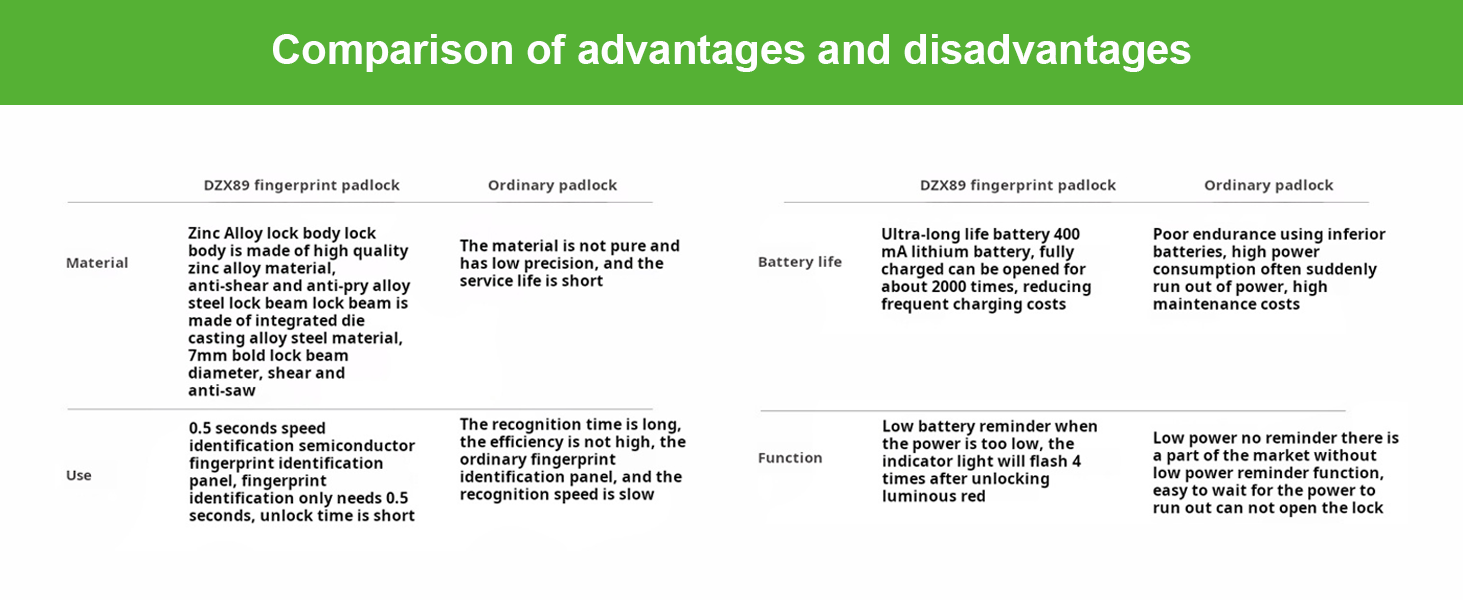 Comparison of advantages and disadvantages

| | DZX89 fingerprint padlock | Ordinary padlock |
|---|---|---|
| Material | Zinc Alloy lock body lock body is made of high quality zinc alloy material, anti-shear and anti-pry alloy steel lock beam lock beam is made of integrated die casting alloy steel material, 7mm bold lock beam diameter, shear and anti-saw | The material is not pure and has low precision, and the service life is short |
| Use | 0.5 seconds speed identification semiconductor fingerprint identification panel, fingerprint identification only needs 0.5 seconds, unlock time is short | The recognition time is long, the efficiency is not high, the ordinary fingerprint identification panel, and the recognition speed is slow |

| | DZX89 fingerprint padlock | Ordinary padlock |
|---|---|---|
| Battery life | Ultra-long life battery 400 mA lithium battery, fully charged can be opened for about 2000 times, reducing frequent charging costs | Poor endurance using inferior batteries, high power consumption often suddenly run out of power, high maintenance costs |
| Function | Low battery reminder when the power is too low, the indicator light will flash 4 times after unlocking luminous red | Low power no reminder there is a part of the market without low power reminder function, easy to wait for the power to run out can not open the lock |